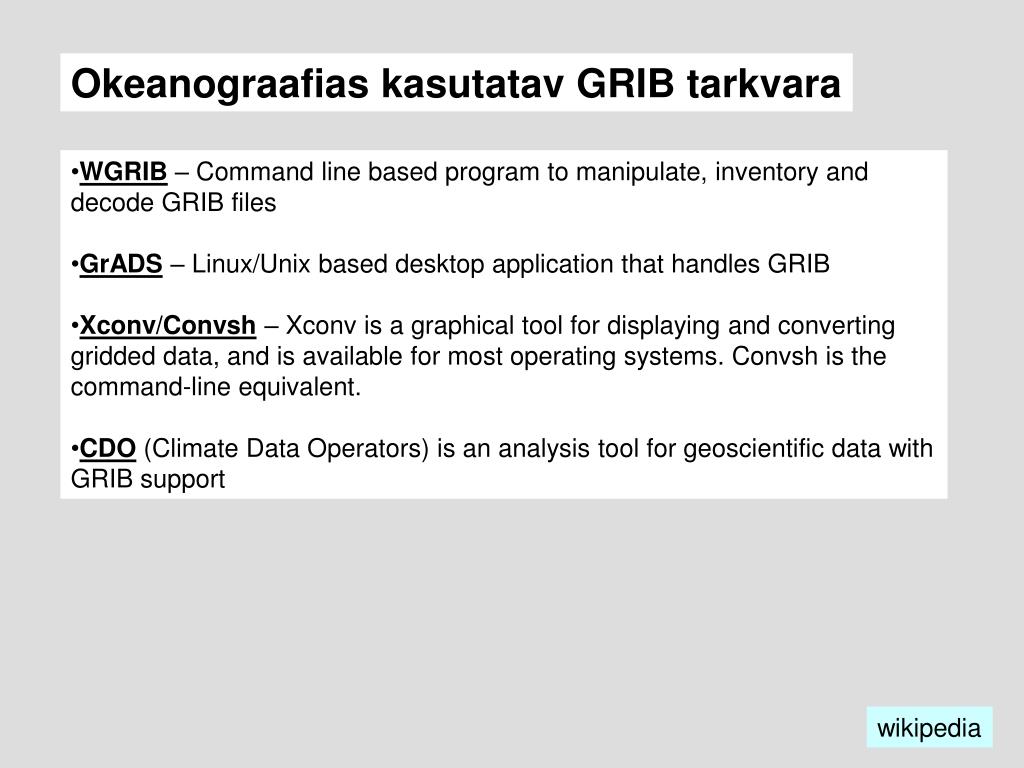 Okeanograafias kasutatav GRIB tarkvara

•WGRIB – Command line based program to manipulate, inventory and decode GRIB files

•GrADS – Linux/Unix based desktop application that handles GRIB

•Xconv/Convsh – Xconv is a graphical tool for displaying and converting gridded data, and is available for most operating systems. Convsh is the command-line equivalent.

•CDO (Climate Data Operators) is an analysis tool for geoscientific data with GRIB support

wikipedia